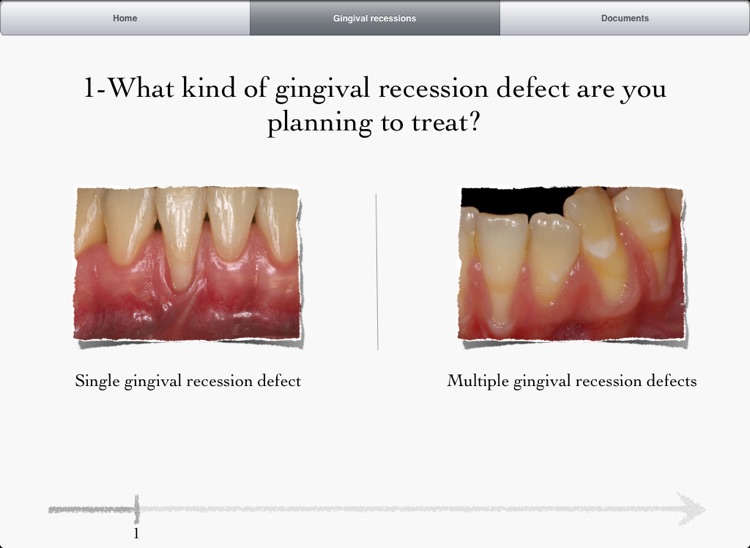 Home Gingival recessions Documents

1-What kind of gingival recession defect are you planning to treat?

Single gingival recession defect

Multiple gingival recession defects

1